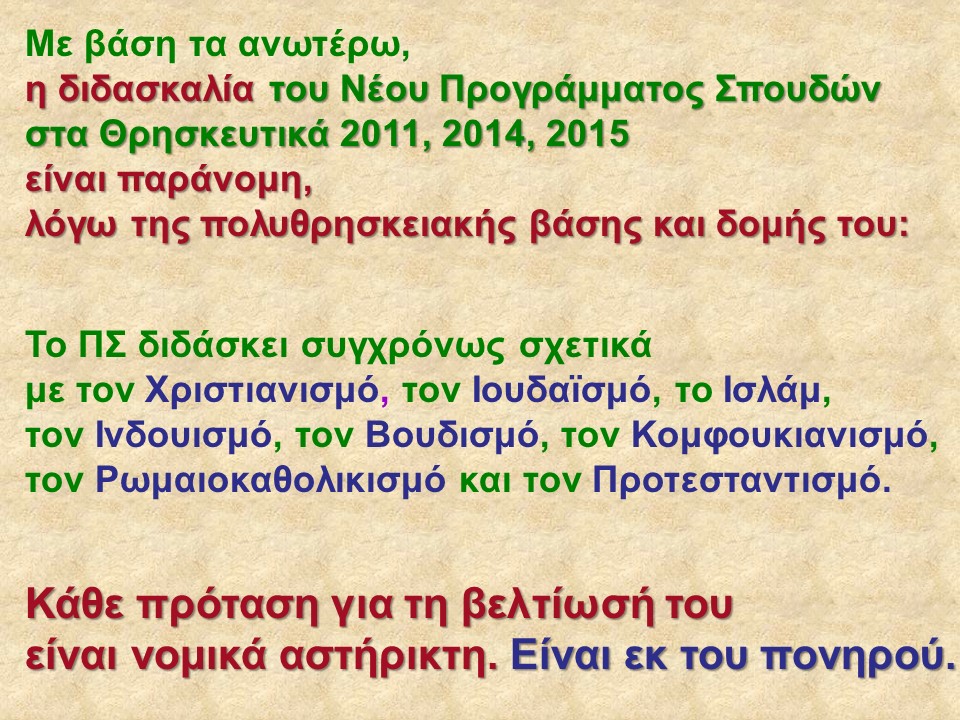 Με βάση τα ανωτέρω,
η διδασκαλία του Νέου Προγράμματος Σπουδών στα Θρησκευτικά 2011, 2014, 2015
είναι παράνομη,
λόγω της πολυθρησκειακής βάσης και δομής του:

Το ΠΣ διδάσκει συγχρόνως σχετικά
με τον Χριστιανισμό, τον Ιουδαϊσμό, το Ισλάμ,
τον Ινδουισμό, τον Βουδισμό, τον Κομφουκιανισμό,
τον Ρωμαιοκαθολικισμό και τον Προτεσταντισμό.

Κάθε πρόταση για τη βελτίωσή του
είναι νομικά αστήρικτη. Είναι εκ του πονηρού.